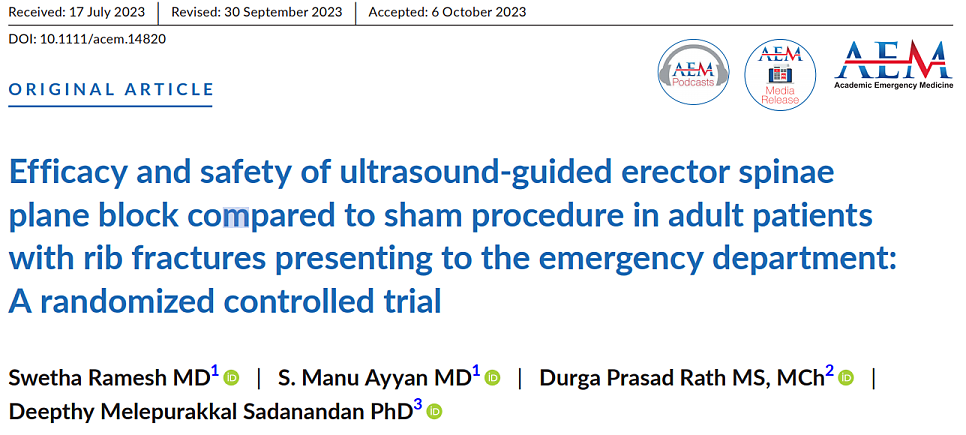 Received: 17 July 2023 | Revised: 30 September 2023 | Accepted: 6 October 2023

DOI: 10.1111/acem.14820

AEM Podcasts

AEM Media Release

AEM Academic Emergency Medicine

ORIGINAL ARTICLE

Efficacy and safety of ultrasound-guided erector spinae plane block compared to sham procedure in adult patients with rib fractures presenting to the emergency department: A randomized controlled trial

Swetha Ramesh MD$^1$ | S. Manu Ayyan MD$^1$ | Durga Prasad Rath MS, MCh$^2$ | Deepthy Melepurakkal Sadanandan PhD$^3$